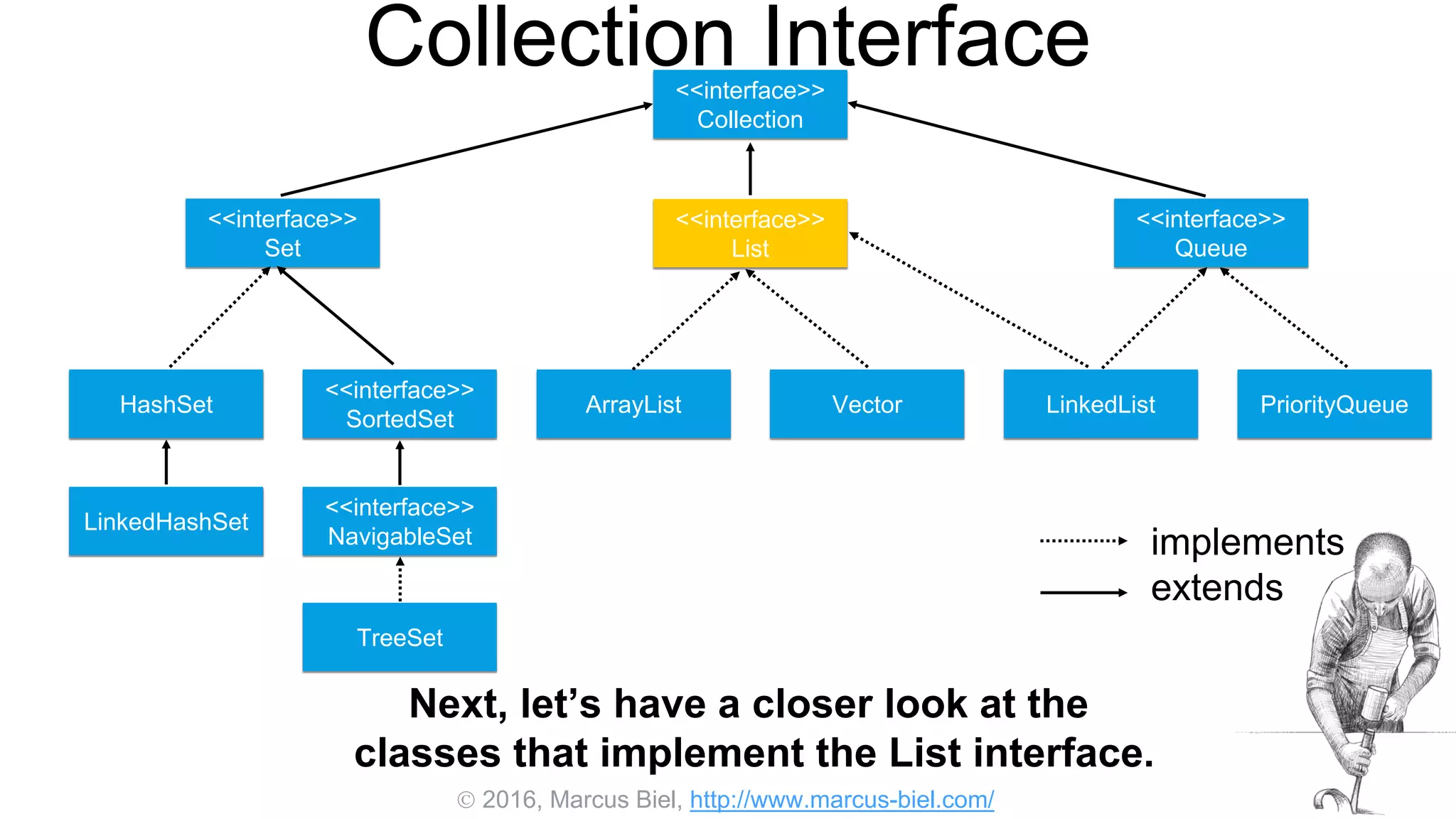 Collection Interface

<<interface>>
Collection

<<interface>>
Set

<<interface>>
List

<<interface>>
Queue

HashSet

<<interface>>
SortedSet

ArrayList

Vector

LinkedList

PriorityQueue

LinkedHashSet

<<interface>>
NavigableSet

TreeSet

implements
extends

Next, let's have a closer look at the classes that implement the List interface.

© 2016, Marcus Biel, http://www.marcus-biel.com/